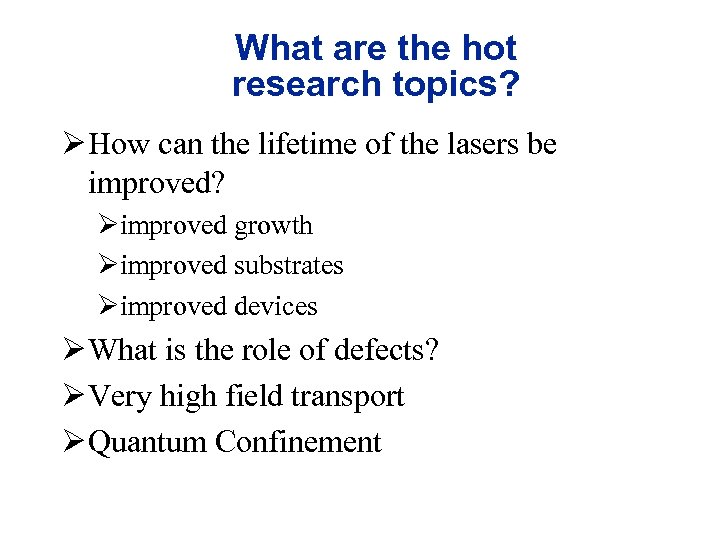 What are the hot research topics?

➢ How can the lifetime of the lasers be improved?

➢ improved growth

➢ improved substrates

➢ improved devices

➢ What is the role of defects?

➢ Very high field transport

➢ Quantum Confinement